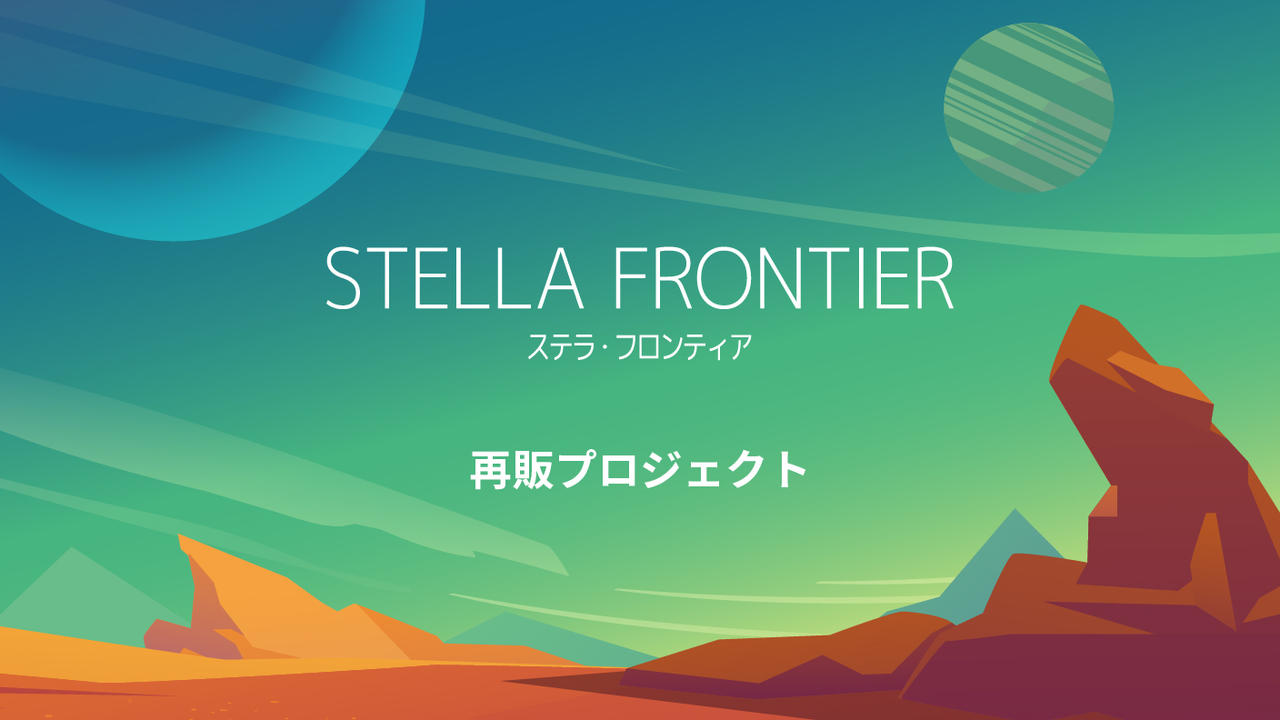 STELLA FRONTIER
ステラ・フロンティア

再販プロジェクト